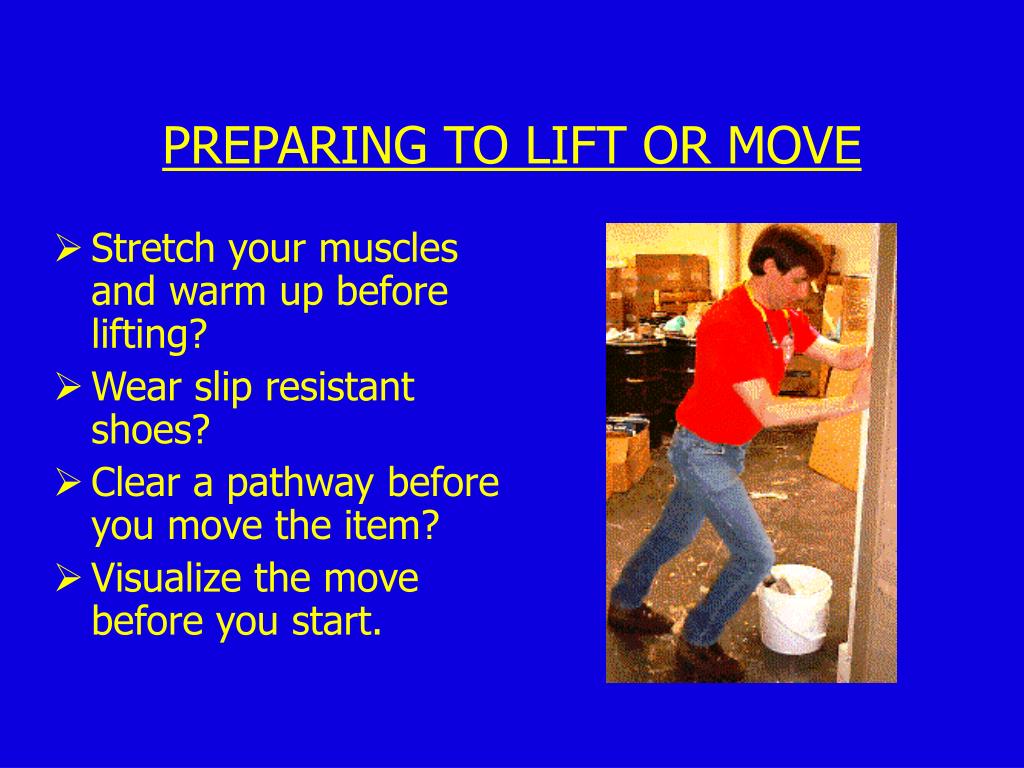 PREPARING TO LIFT OR MOVE

➢ Stretch your muscles and warm up before lifting?
➢ Wear slip resistant shoes?
➢ Clear a pathway before you move the item?
➢ Visualize the move before you start.